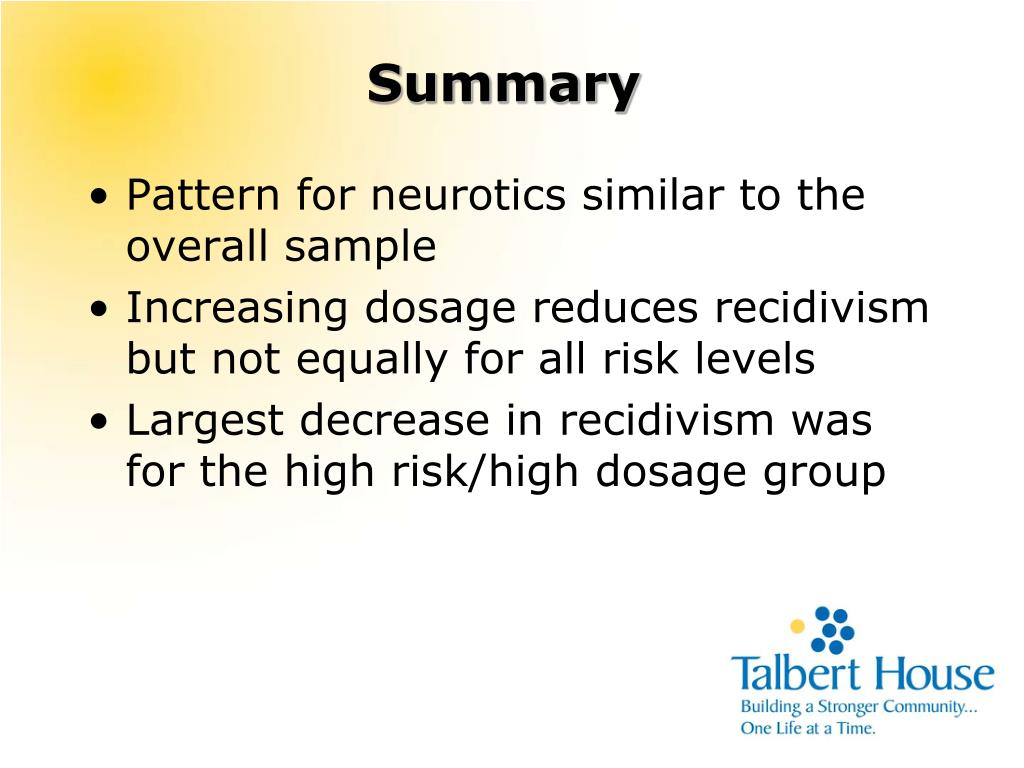 Summary

• Pattern for neurotics similar to the overall sample
• Increasing dosage reduces recidivism but not equally for all risk levels
• Largest decrease in recidivism was for the high risk/high dosage group

Talbert House
Building a Stronger Community...
One Life at a Time.